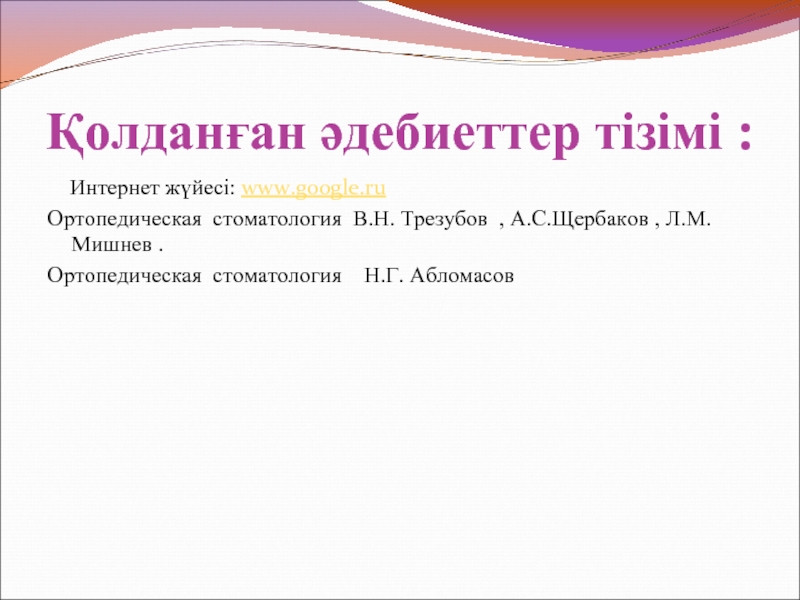 Қолданған әдебиеттер тізімі :

Интернет жүйесі: www.google.ru

Ортопедическая стоматология В.Н. Трезубов , А.С.Щербаков , Л.М. Мишнев .

Ортопедическая стоматология Н.Г. Абломасов